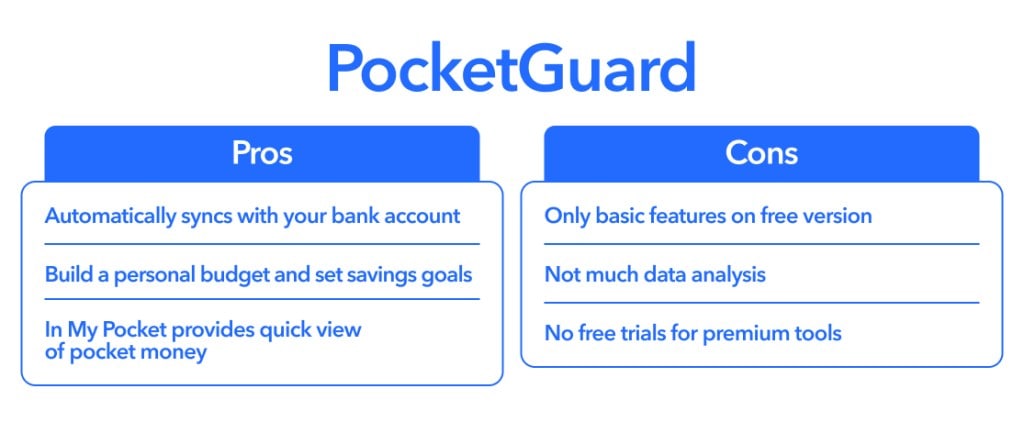 PocketGuard

Pros

Automatically syncs with your bank account

Build a personal budget and set savings goals

In My Pocket provides quick view of pocket money

Cons

Only basic features on free version

Not much data analysis

No free trials for premium tools